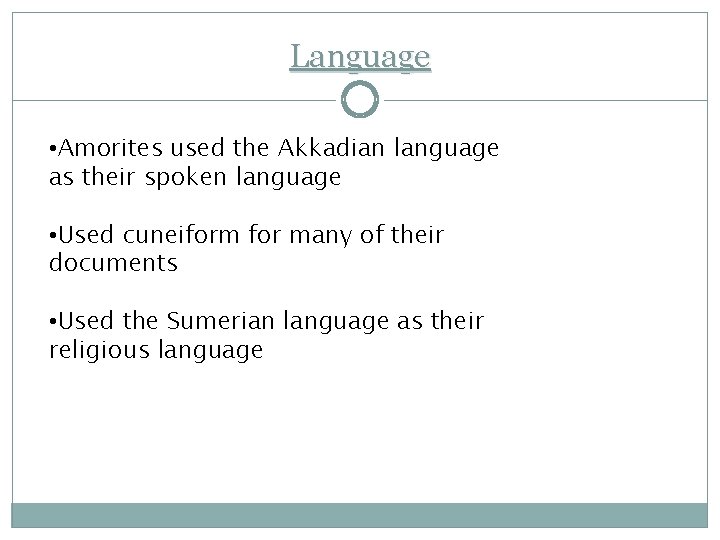 Language

•Amorites used the Akkadian language as their spoken language

•Used cuneiform for many of their documents

•Used the Sumerian language as their religious language